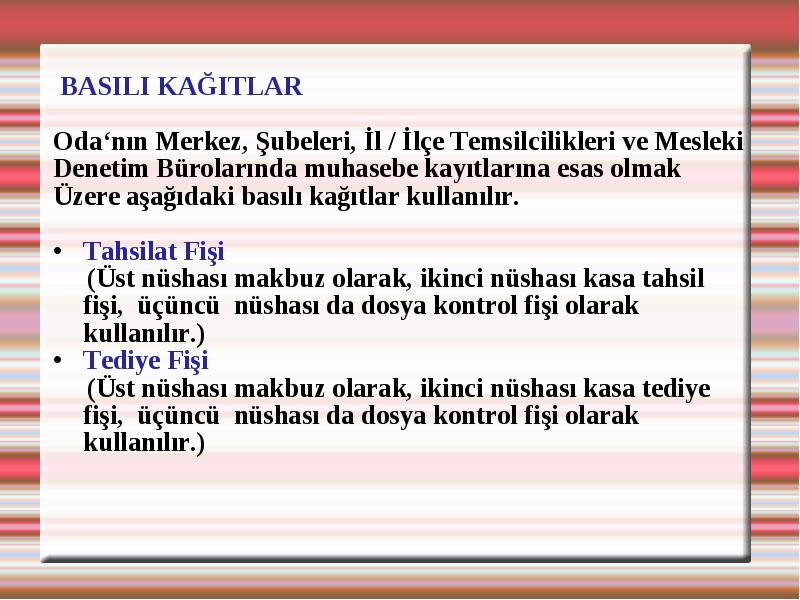 BASILI KAĞITLAR

Oda‘nın Merkez, Şubeleri, İl / İlçe Temsilcilikleri ve Mesleki Denetim Bürolarında muhasebe kayıtlarına esas olmak Üzere aşağıdaki basılı kağıtlar kullanılır.

• Tahsilat Fişi
(Üst nüshası makbuz olarak, ikinci nüshası kasa tahsil fişi, üçüncü nüshası da dosya kontrol fişi olarak kullanılır.)

• Tediye Fişi
(Üst nüshası makbuz olarak, ikinci nüshası kasa tediye fişi, üçüncü nüshası da dosya kontrol fişi olarak kullanılır.)